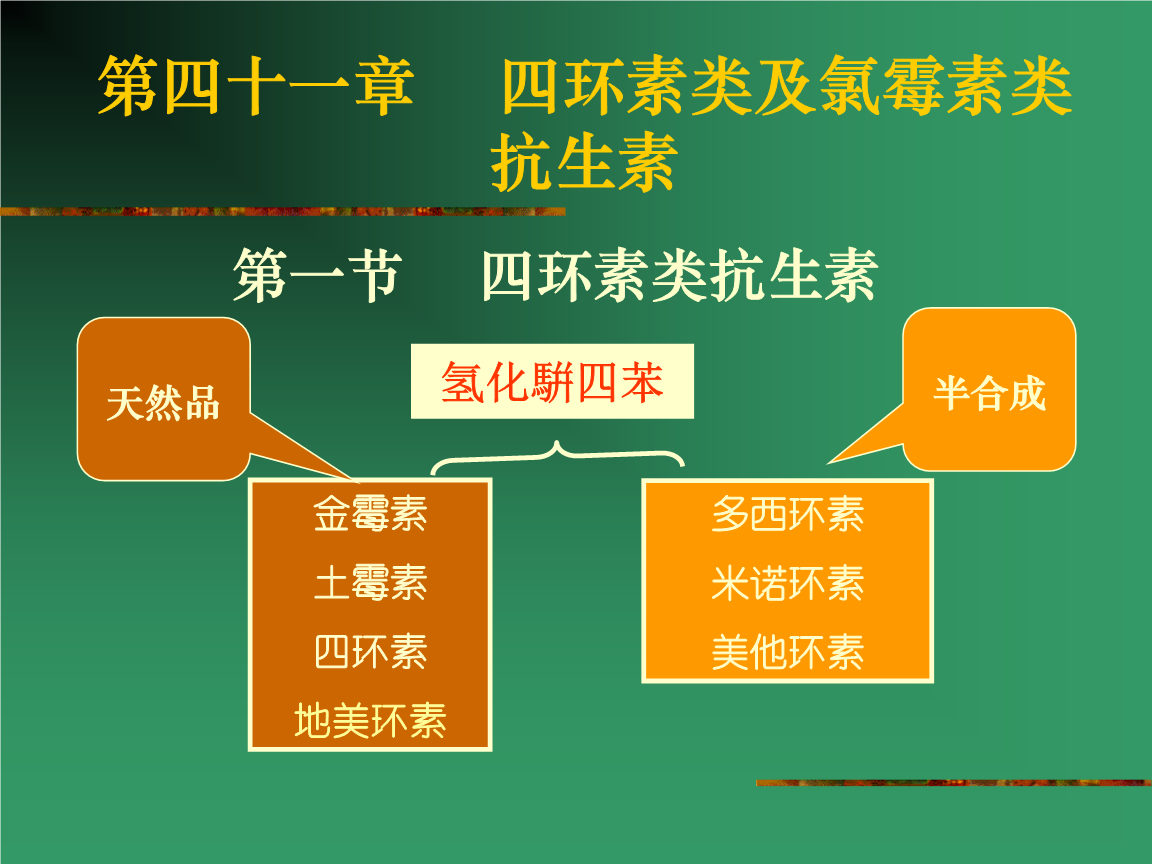 第四十一章　四环素类及氯霉素类抗生素

第一节　四环素类抗生素

天然品

氢化骈四苯

半合成

金霉素
土霉素
四环素
地美环素

多西环素
米诺环素
美他环素